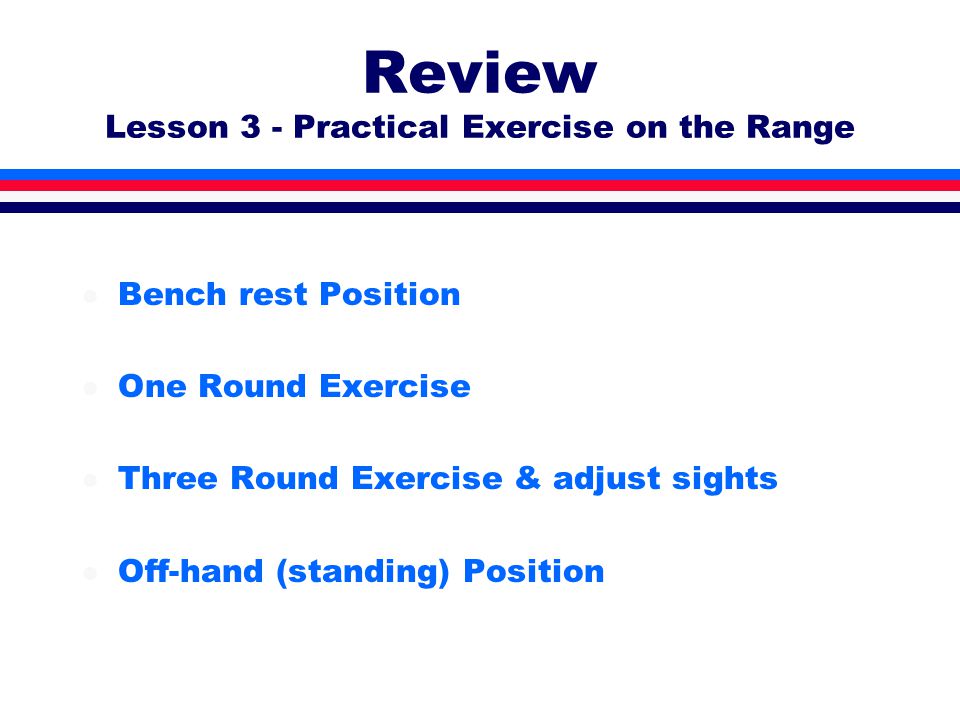 Review
Lesson 3 - Practical Exercise on the Range

- Bench rest Position
- One Round Exercise
- Three Round Exercise & adjust sights
- Off-hand (standing) Position